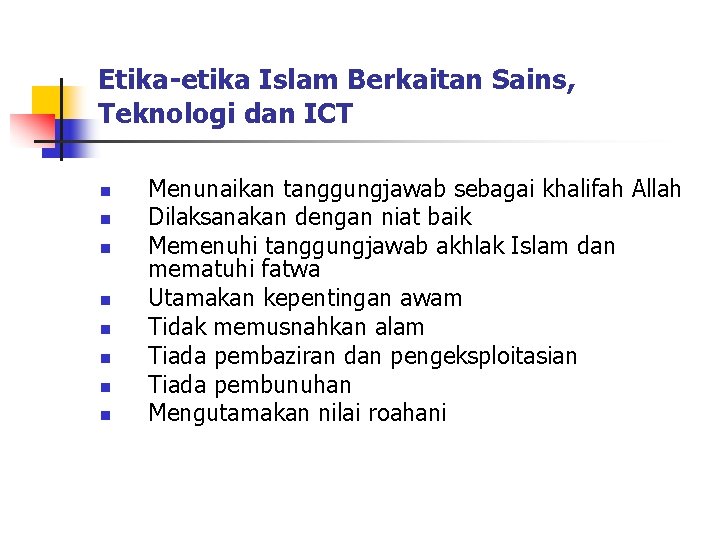 Etika-etika Islam Berkaitan Sains, Teknologi dan ICT

• Menunaikan tanggungjawab sebagai khalifah Allah
• Dilaksanakan dengan niat baik
• Memenuhi tanggungjawab akhlak Islam dan mematuhi fatwa
• Utamakan kepentingan awam
• Tidak memusnahkan alam
• Tiada pembaziran dan pengeksploitasian
• Tiada pembunuhan
• Mengutamakan nilai roahani